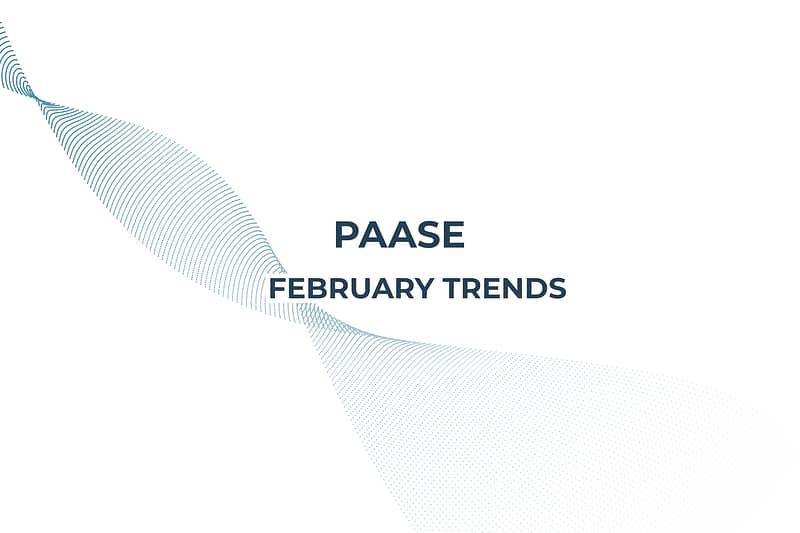 PAASE

FEBRUARY TRENDS